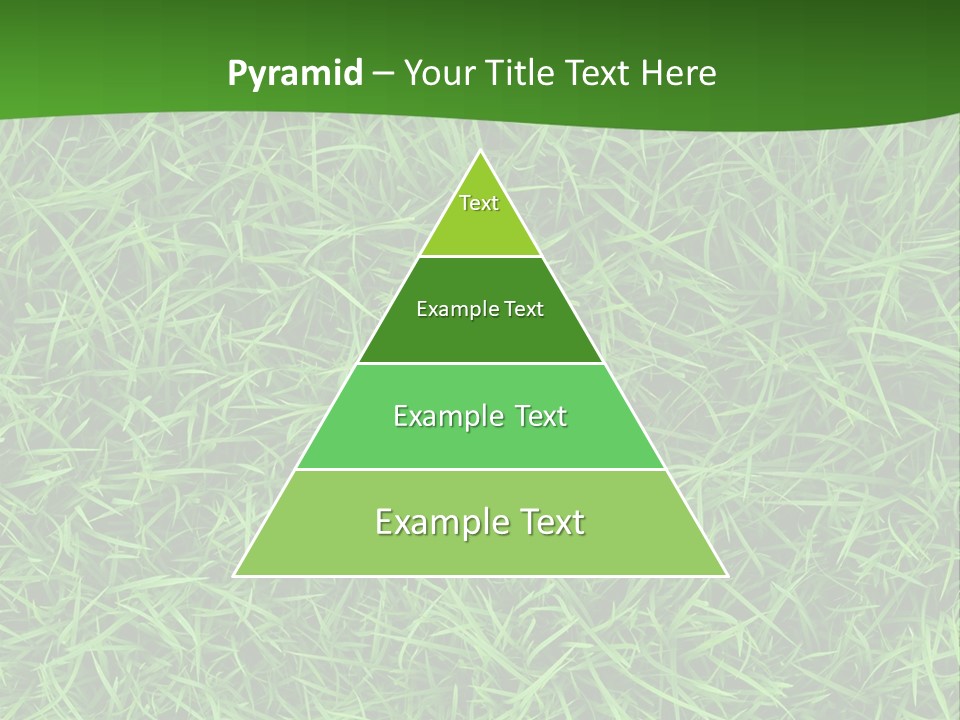 Pyramid – Your Title Text Here

Text

Example Text

Example Text

Example Text